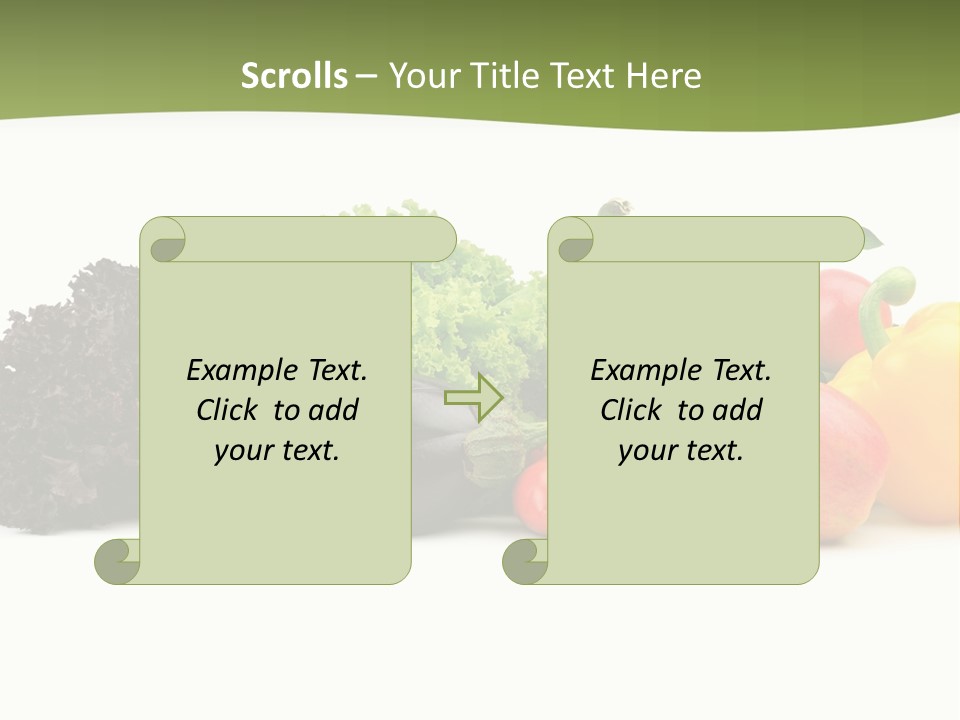 Scrolls – Your Title Text Here

Example Text. Click to add your text.

Example Text. Click to add your text.